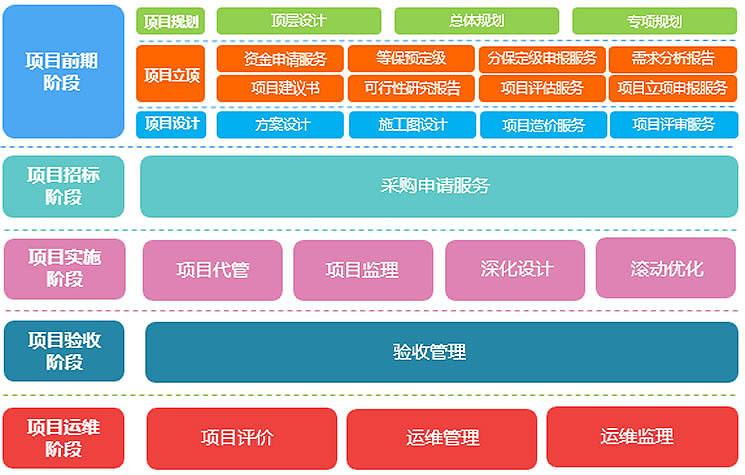 项目前期阶段

项目规划
顶层设计
总体规划
专项规划

项目立项
资金申请服务
等保预定级
分保定级申报服务
需求分析报告
项目建议书
可行性研究报告
项目评估服务
项目立项申报服务

项目设计
方案设计
施工图设计
项目造价服务
项目评审服务

项目招标阶段
采购申请服务

项目实施阶段
项目代管
项目监理
深化设计
滚动优化

项目验收阶段
验收管理

项目运维阶段
项目评价
运维管理
运维监理